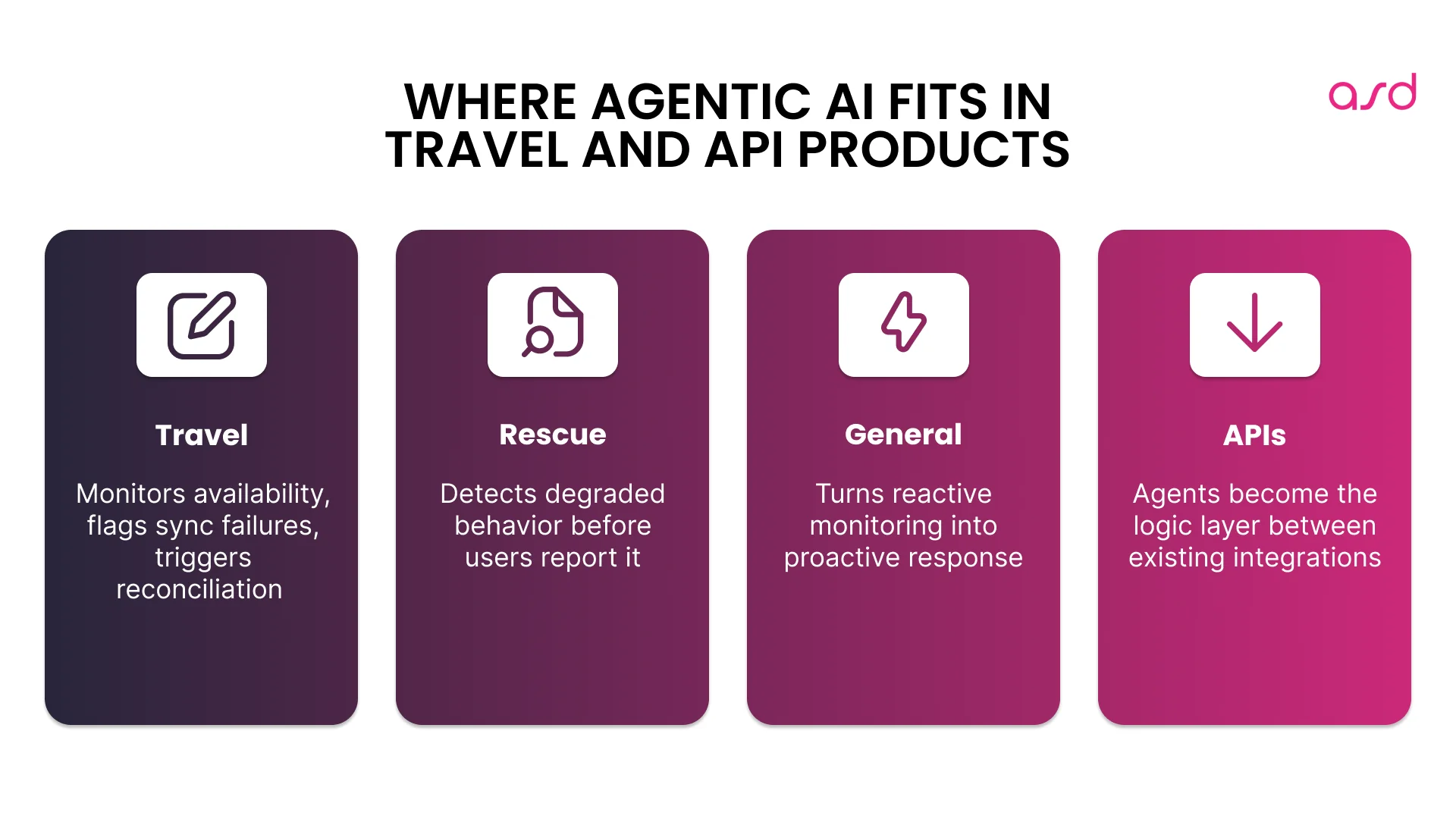 WHERE AGENTIC AI FITS IN TRAVEL AND API PRODUCTS

asd

Travel

Monitors availability, flags sync failures, triggers reconciliation

Rescue

Detects degraded behavior before users report it

General

Turns reactive monitoring into proactive response

APIs

Agents become the logic layer between existing integrations